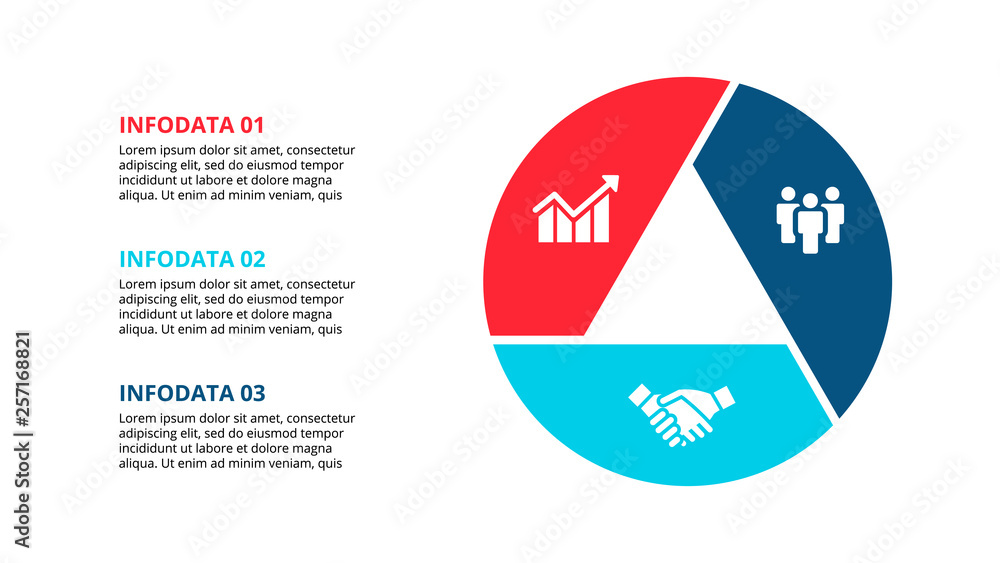 INFODATA 01
Lorem ipsum dolor sit amet, consectetur adipiscing elit, sed do eiusmod tempor incididunt ut labore et dolore magna aliqua. Ut enim ad minim veniam, quis

INFODATA 02
Lorem ipsum dolor sit amet, consectetur adipiscing elit, sed do eiusmod tempor incididunt ut labore et dolore magna aliqua. Ut enim ad minim veniam, quis

INFODATA 03
Lorem ipsum dolor sit amet, consectetur adipiscing elit, sed do eiusmod tempor incididunt ut labore et dolore magna aliqua. Ut enim ad minim veniam, quis

Adobe Stock | #257168821